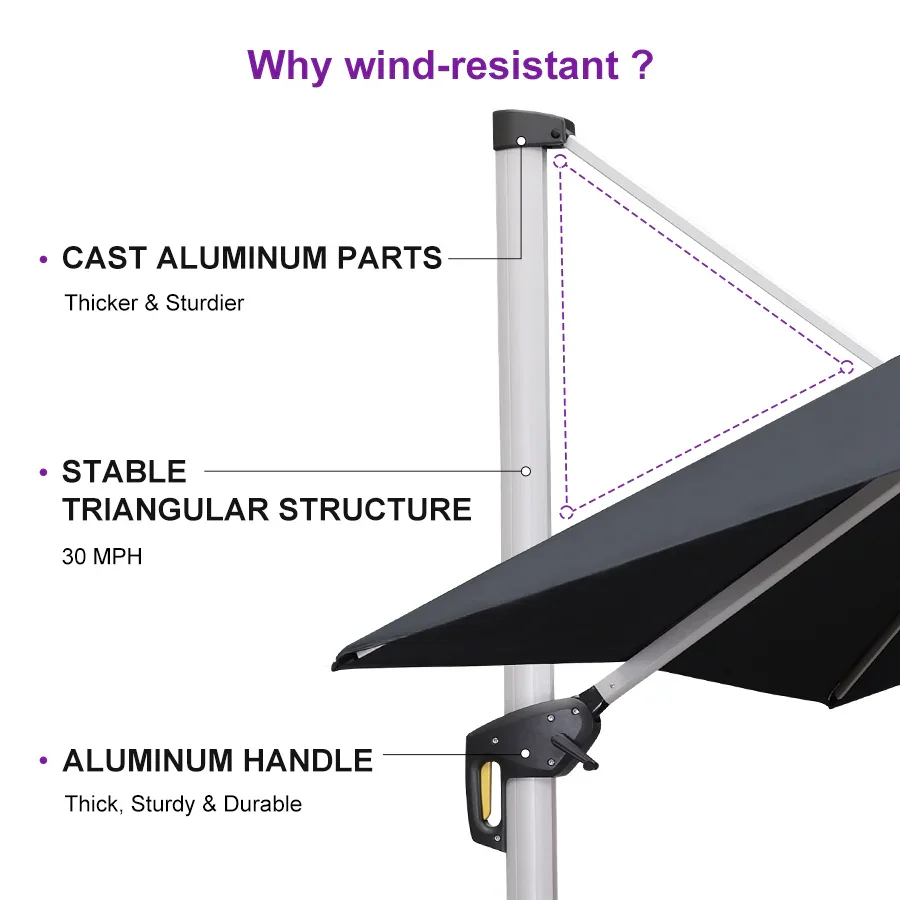 Why wind-resistant ?

• CAST ALUMINUM PARTS

Thicker & Sturdier

• STABLE TRIANGULAR STRUCTURE

30 MPH

• ALUMINUM HANDLE

Thick, Sturdy & Durable